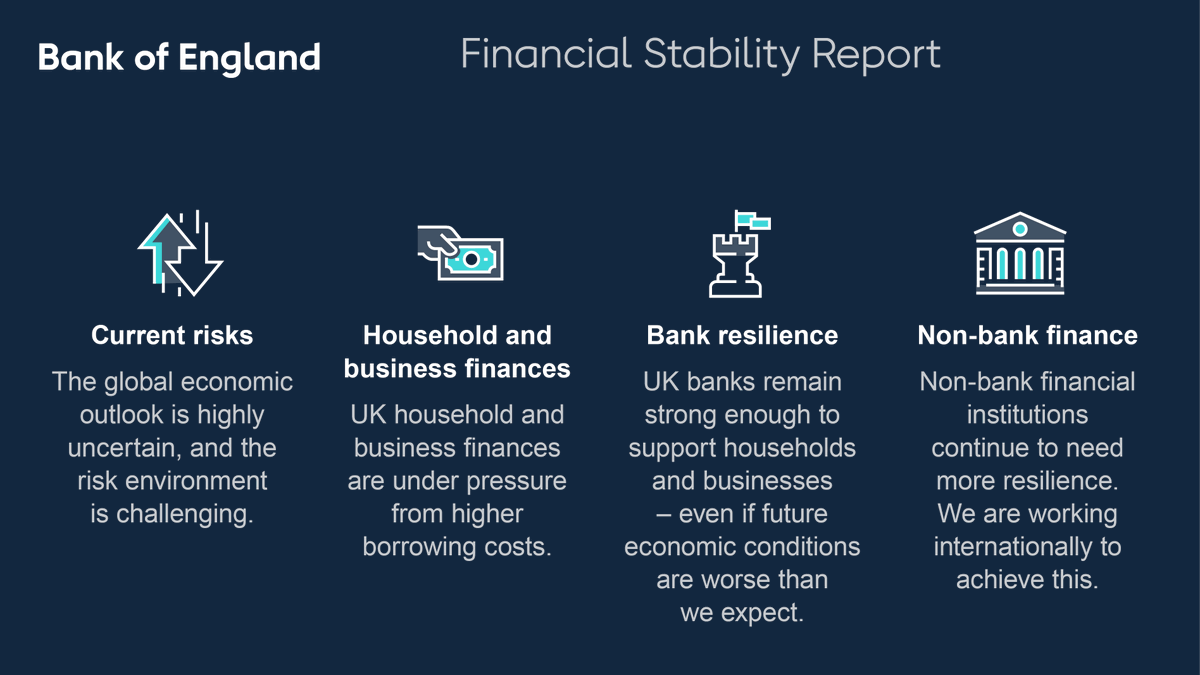 Bank of England

Financial Stability Report

Current risks

The global economic outlook is highly uncertain, and the risk environment is challenging.

Household and business finances

UK household and business finances are under pressure from higher borrowing costs.

Bank resilience

UK banks remain strong enough to support households and businesses – even if future economic conditions are worse than we expect.

Non-bank finance

Non-bank financial institutions continue to need more resilience. We are working internationally to achieve this.